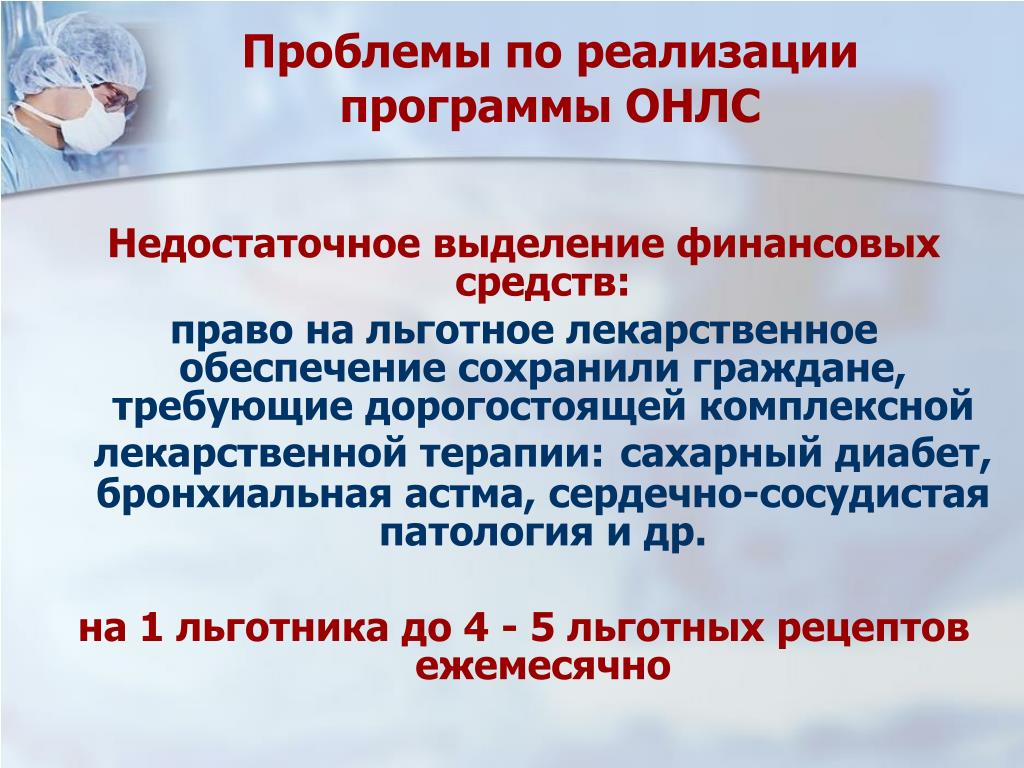 Проблемы по реализации программы ОНЛС

Недостаточное выделение финансовых средств:

право на льготное лекарственное обеспечение сохранили граждане, требующие дорогостоящей комплексной лекарственной терапии: сахарный диабет, бронхиальная астма, сердечно-сосудистая патология и др.

на 1 льготника до 4 - 5 льготных рецептов ежемесячно